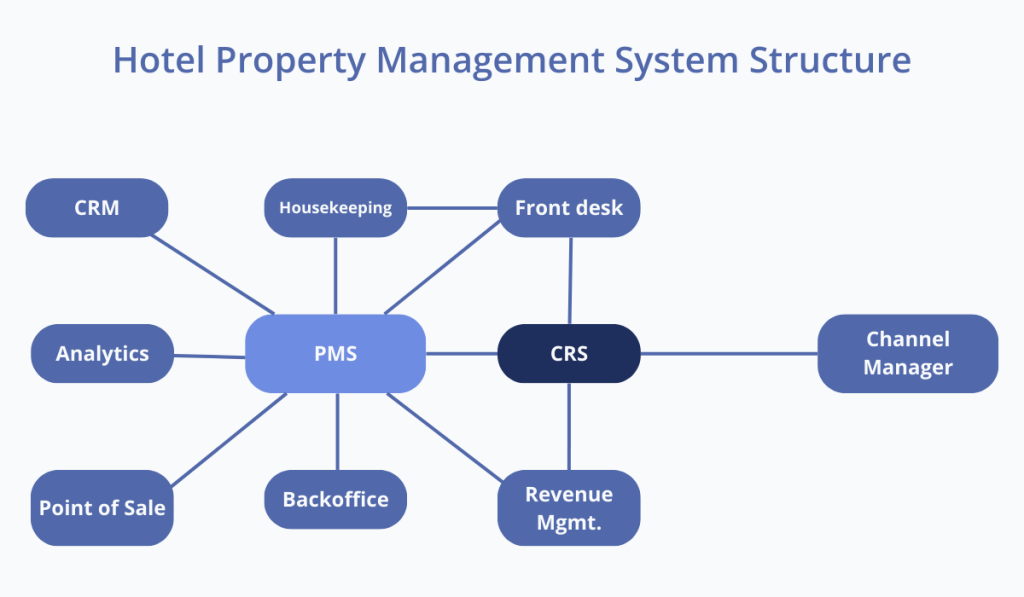 Hotel Property Management System Structure

CRM

Housekeeping

Front desk

Analytics

PMS

CRS

Channel Manager

Point of Sale

Backoffice

Revenue Mgmt.